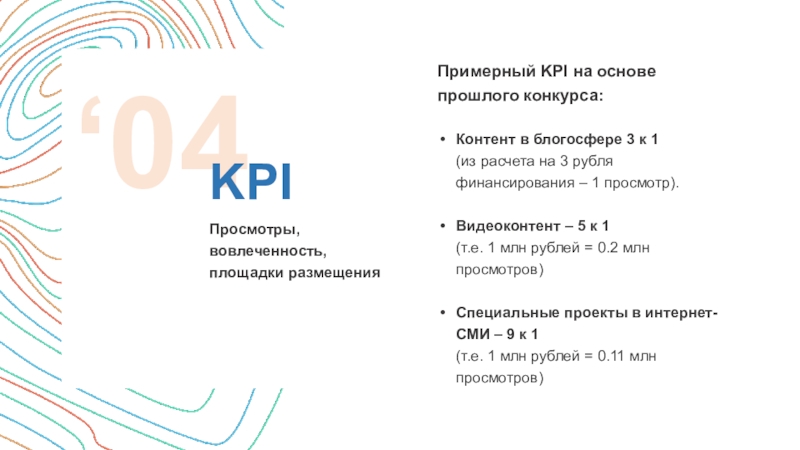 ‘04

KPI

Просмотры, вовлеченность, площадки размещения

Примерный KPI на основе прошлого конкурса:

• Контент в блогосфере 3 к 1
(из расчета на 3 рубля финансирования – 1 просмотр).

• Видеоконтент – 5 к 1
(т.е. 1 млн рублей = 0.2 млн просмотров)

• Специальные проекты в интернет-СМИ – 9 к 1
(т.е. 1 млн рублей = 0.11 млн просмотров)